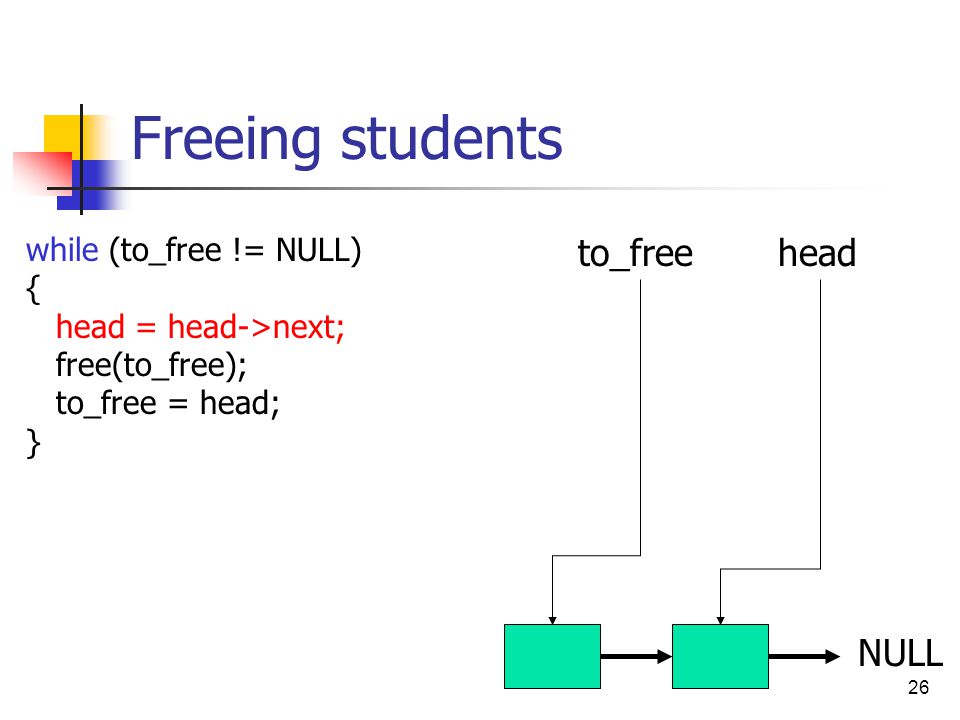 Freeing students

while (to_free != NULL)
{
head = head->next;
free(to_free);
to_free = head;
}

to_free
head
NULL

26